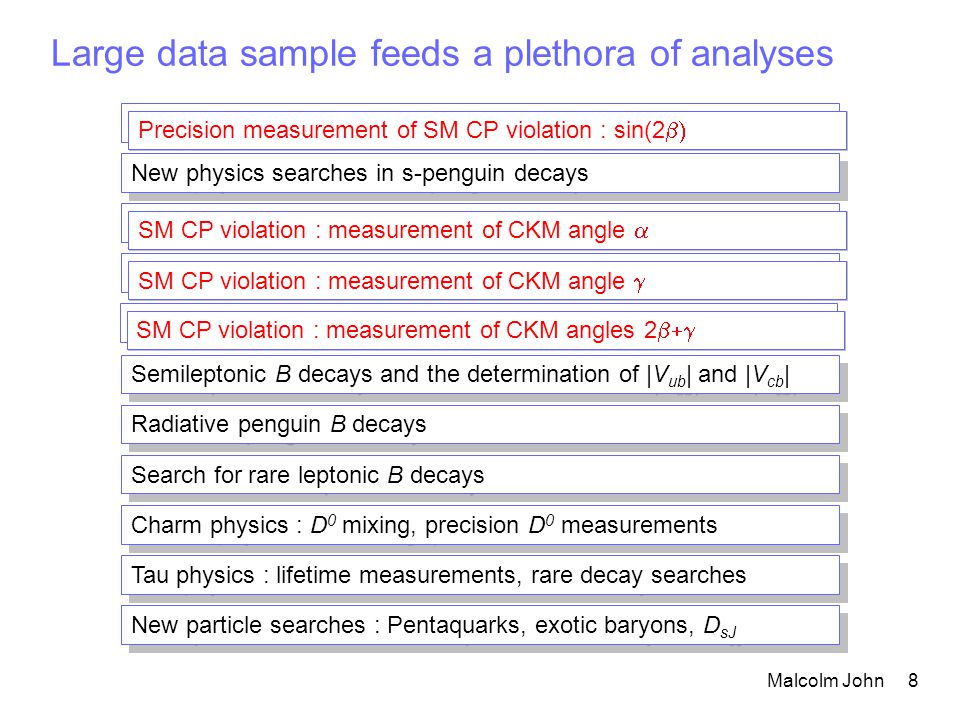 Large data sample feeds a plethora of analyses

Precision measurement of SM CP violation : sin($2\beta$)

New physics searches in s-penguin decays

SM CP violation : measurement of CKM angle $\alpha$

SM CP violation : measurement of CKM angle $\gamma$

SM CP violation : measurement of CKM angles $2\beta+\gamma$

Semileptonic $B$ decays and the determination of $|V_{ub}|$ and $|V_{cb}|$

Radiative penguin $B$ decays

Search for rare leptonic $B$ decays

Charm physics : $D^0$ mixing, precision $D^0$ measurements

Tau physics : lifetime measurements, rare decay searches

New particle searches : Pentaquarks, exotic baryons, $D_{sJ}$

Malcolm John 8